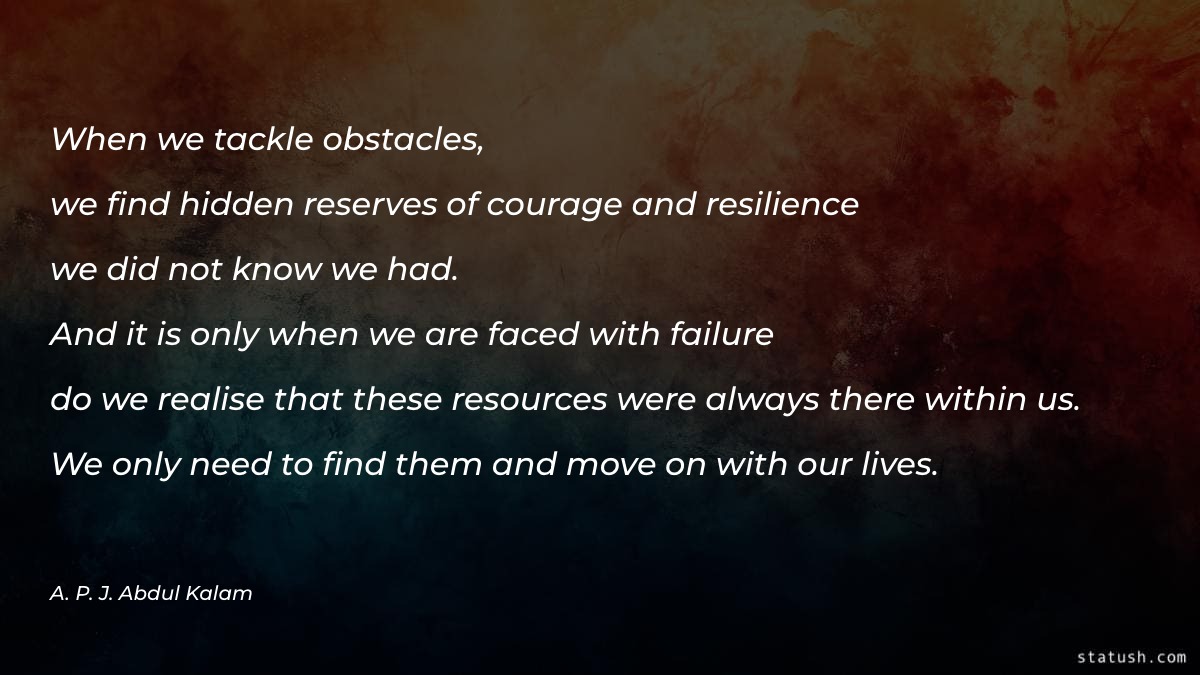 When we tackle obstacles,
we find hidden reserves of courage and resilience
we did not know we had.
And it is only when we are faced with failure
do we realise that these resources were always there within us.
We only need to find them and move on with our lives.

A. P. J. Abdul Kalam

statush.com